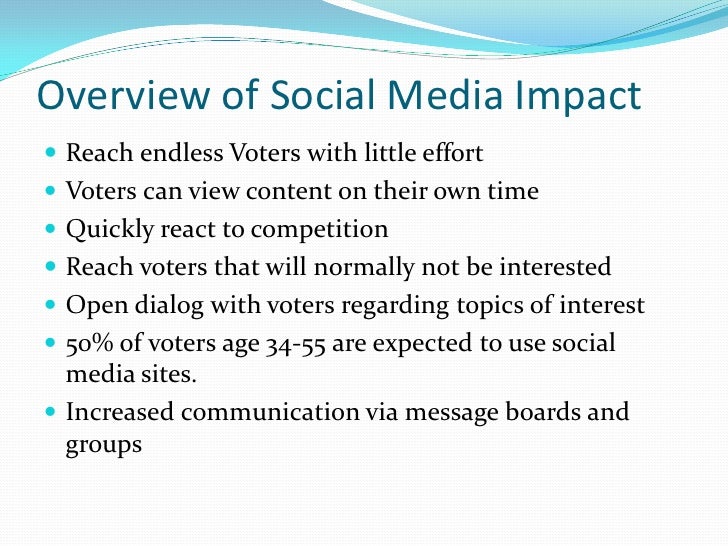 Overview of Social Media Impact

- Reach endless Voters with little effort
- Voters can view content on their own time
- Quickly react to competition
- Reach voters that will normally not be interested
- Open dialog with voters regarding topics of interest
- 50% of voters age 34-55 are expected to use social media sites.
- Increased communication via message boards and groups